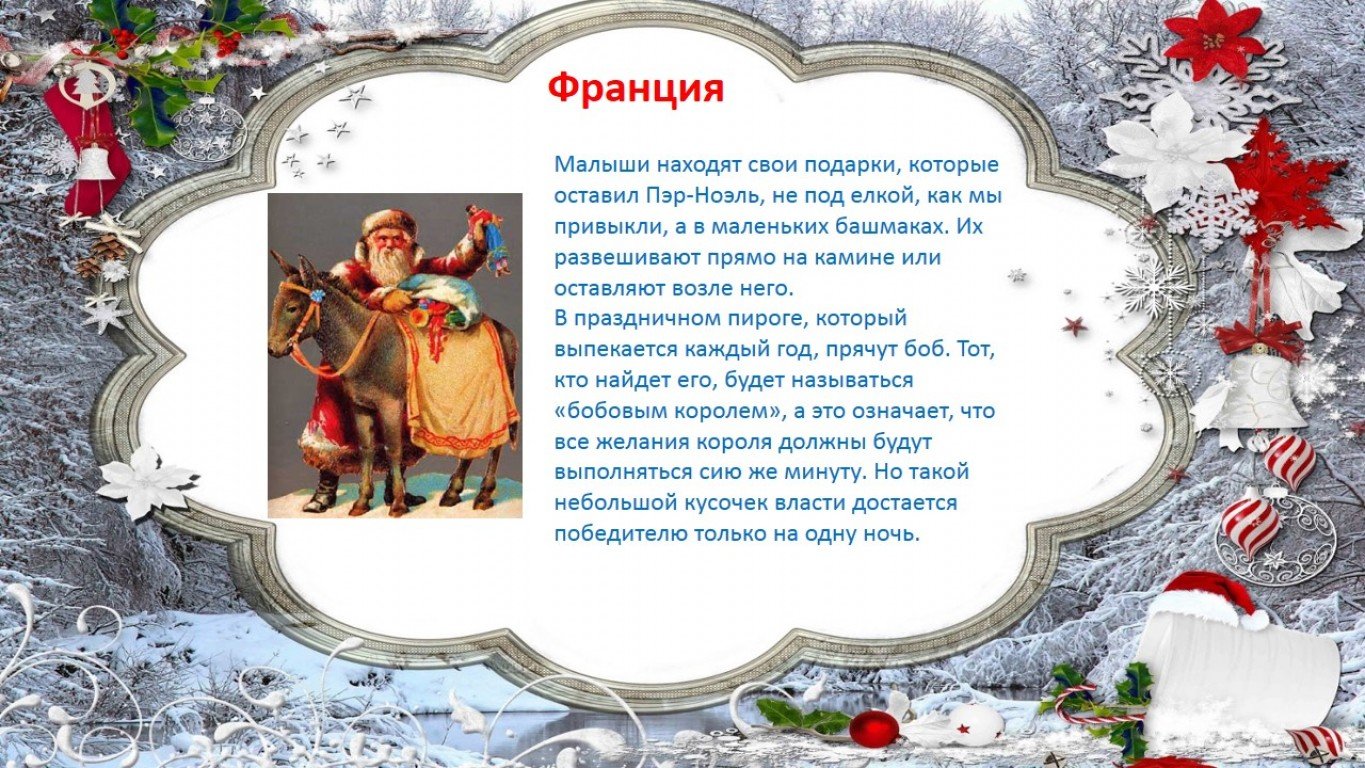 Франция

Малыши находят свои подарки, которые оставил Пэр-Ноэль, не под елкой, как мы привыкли, а в маленьких башмаках. Их развешивают прямо на камине или оставляют возле него.
В праздничном пироге, который выпекается каждый год, прячут боб. Тот, кто найдет его, будет называться «бобовым королем», а это означает, что все желания короля должны будут выполняться сию же минуту. Но такой небольшой кусочек власти достается победителю только на одну ночь.